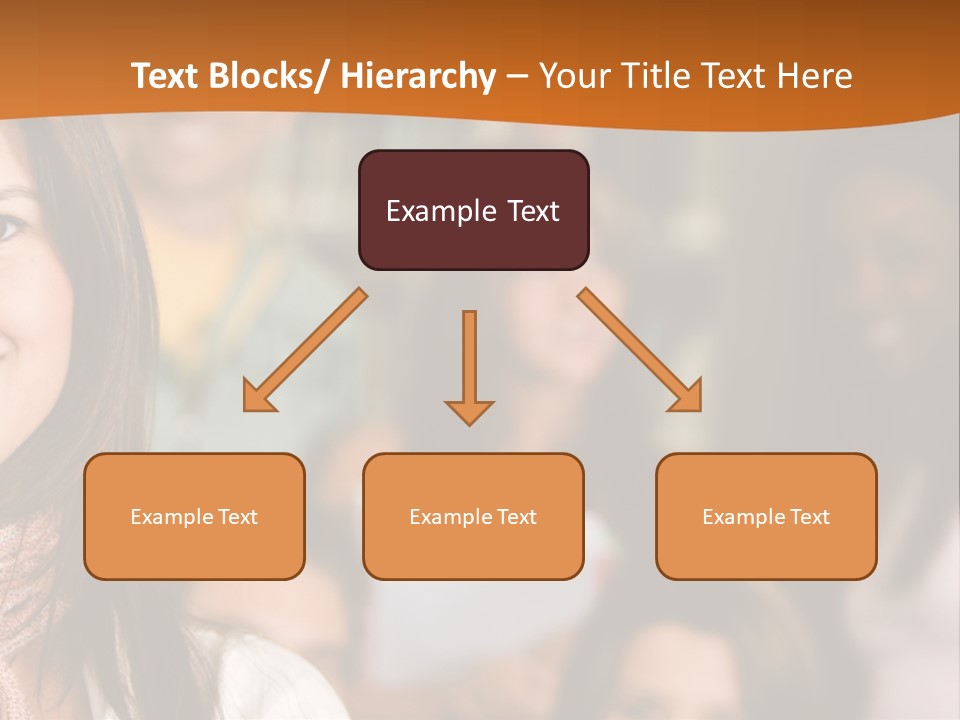 Text Blocks/ Hierarchy – Your Title Text Here

Example Text

Example Text

Example Text

Example Text